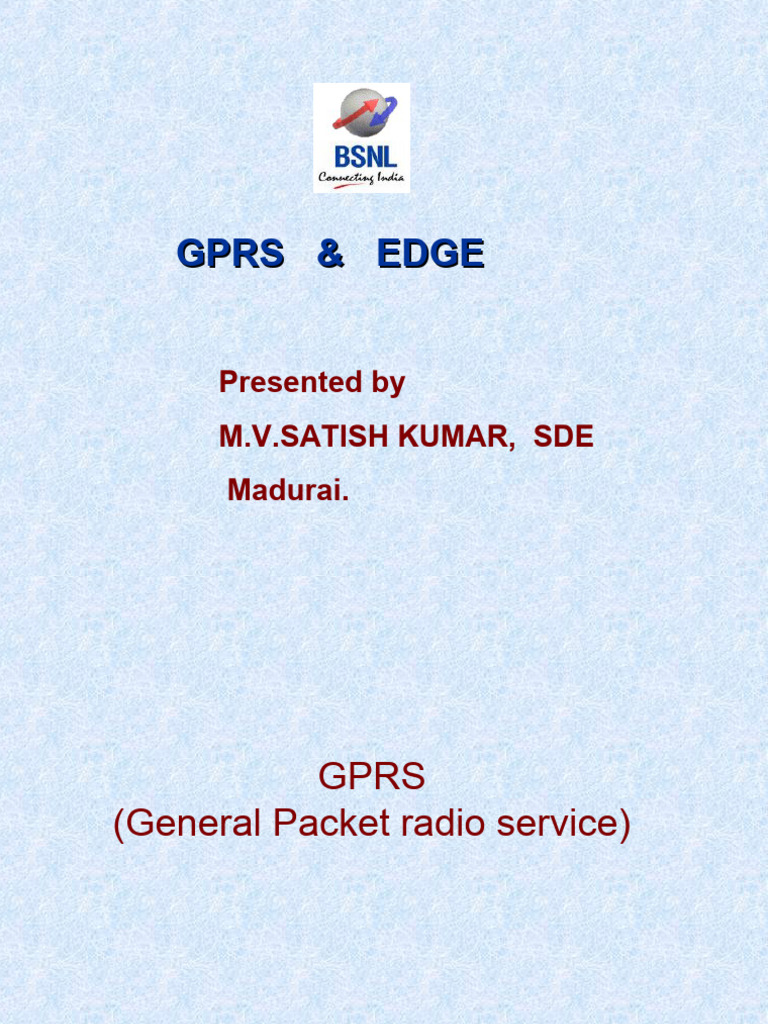 BSNL
Connecting India

GPRS & EDGE

Presented by
M.V.SATISH KUMAR, SDE
Madurai.

GPRS
(General Packet radio service)